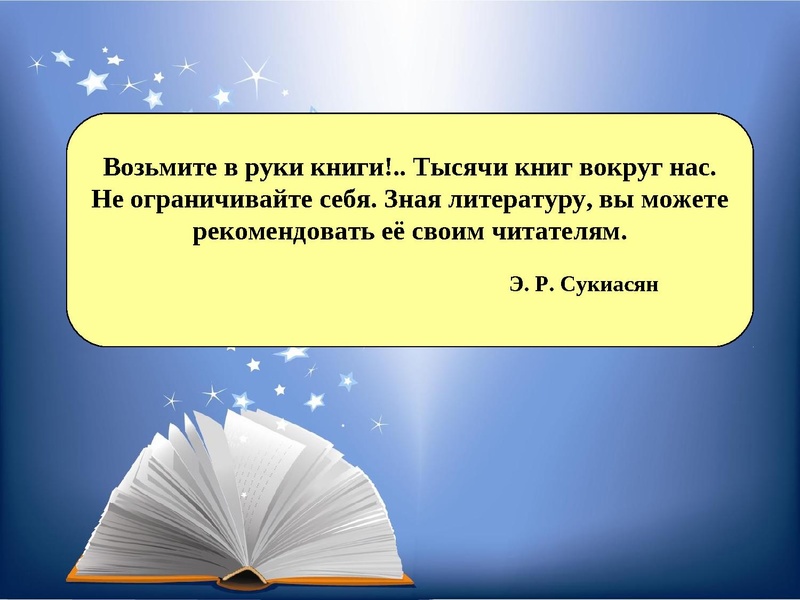 Возьмите в руки книги!.. Тысячи книг вокруг нас. Не ограничивайте себя. Зная литературу, вы можете рекомендовать её своим читателям.

Э. Р. Сукиасян